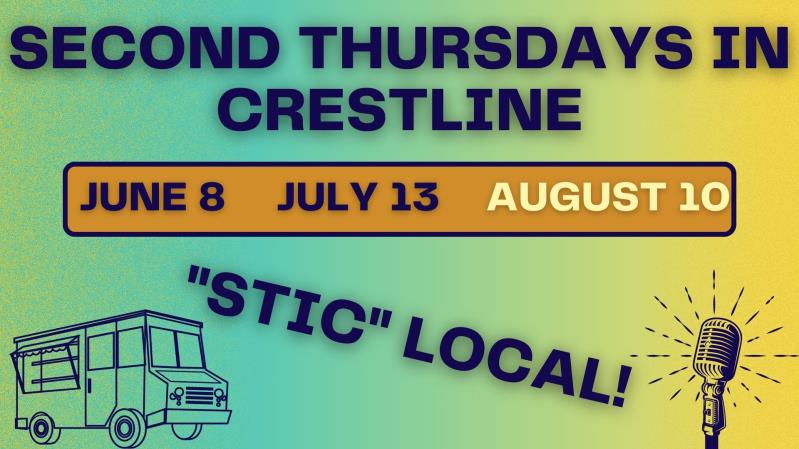 SECOND THURSDAYS IN CRESTLINE

JUNE 8 JULY 13 AUGUST 10

"STIC" LOCAL!